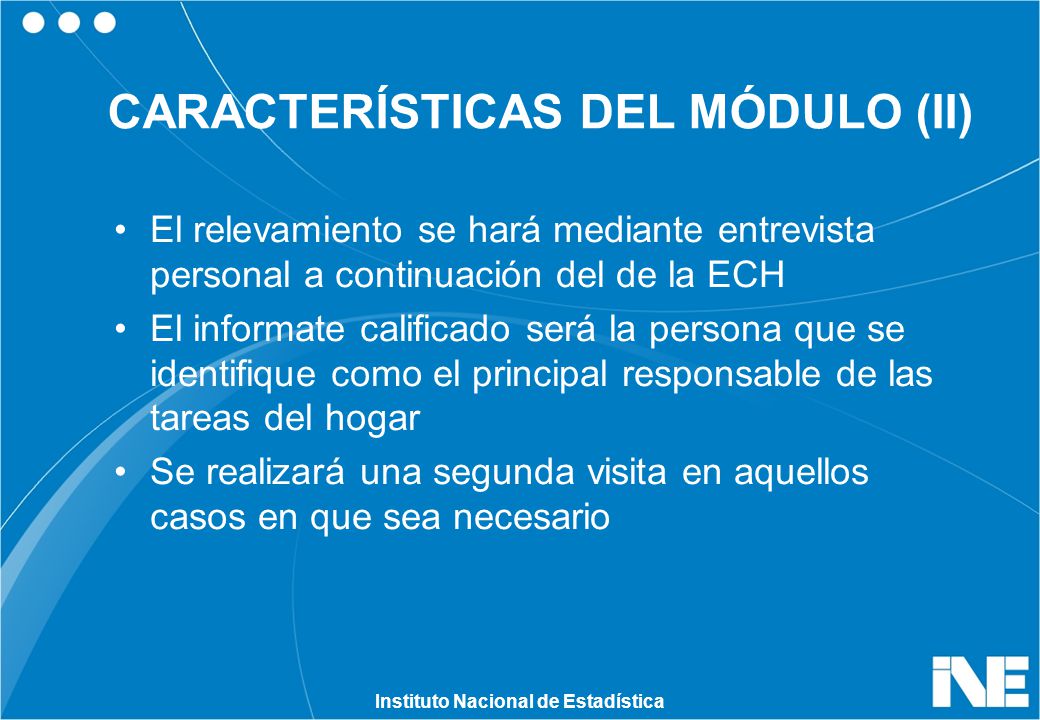 CARACTERÍSTICAS DEL MÓDULO (II)

• El relevamiento se hará mediante entrevista personal a continuación del de la ECH

• El informate calificado será la persona que se identifique como el principal responsable de las tareas del hogar

• Se realizará una segunda visita en aquellos casos en que sea necesario

Instituto Nacional de Estadística

INE